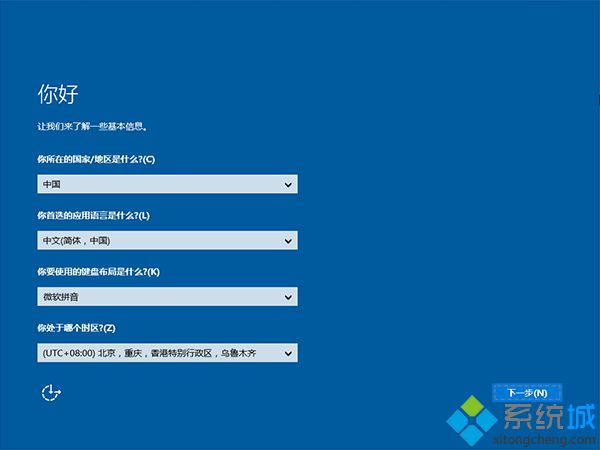 你好

让我们来了解一些基本信息。

你所在的国家/地区是什么?(C)

中国

你首选的应用语言是什么?(L)

中文(简体，中国)

你要使用的键盘布局是什么?(K)

微软拼音

你处于哪个时区?(Z)

(UTC+08:00) 北京，重庆，香港特别行政区，乌鲁木齐

下一步(N)

系统城
xitongcheng.com